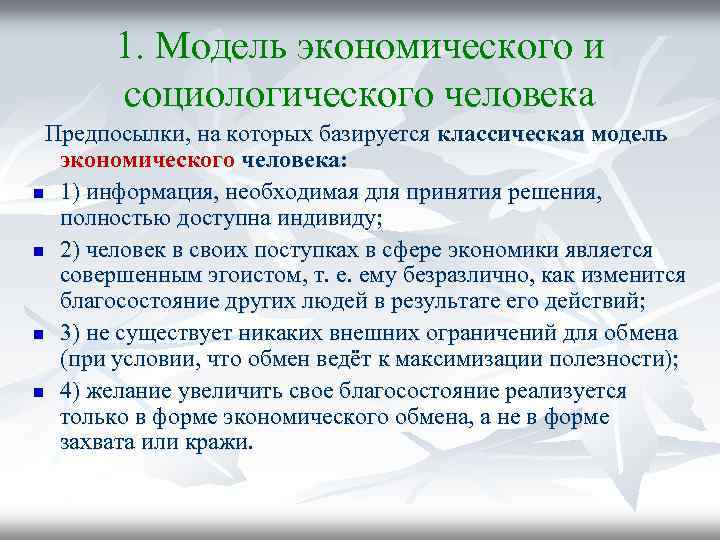 1. Модель экономического и социологического человека

Предпосылки, на которых базируется классическая модель экономического человека:

1) информация, необходимая для принятия решения, полностью доступна индивиду;

2) человек в своих поступках в сфере экономики является совершенным эгоистом, т. е. ему безразлично, как изменится благосостояние других людей в результате его действий;

3) не существует никаких внешних ограничений для обмена (при условии, что обмен ведёт к максимизации полезности);

4) желание увеличить свое благосостояние реализуется только в форме экономического обмена, а не в форме захвата или кражи.